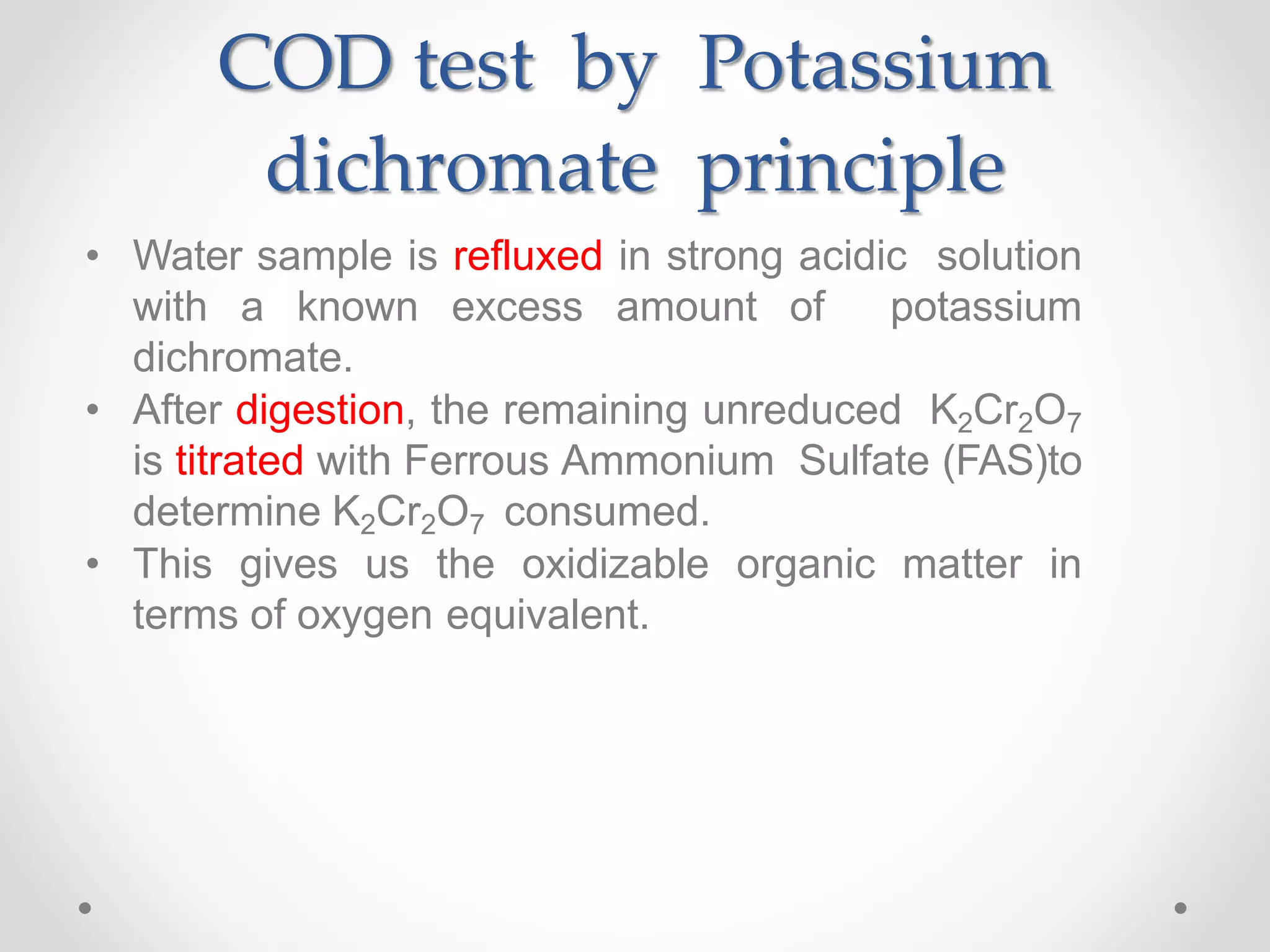 COD test by Potassium dichromate principle

• Water sample is refluxed in strong acidic solution with a known excess amount of potassium dichromate.
• After digestion, the remaining unreduced $K_2Cr_2O_7$ is titrated with Ferrous Ammonium Sulfate (FAS)to determine $K_2Cr_2O_7$ consumed.
• This gives us the oxidizable organic matter in terms of oxygen equivalent.